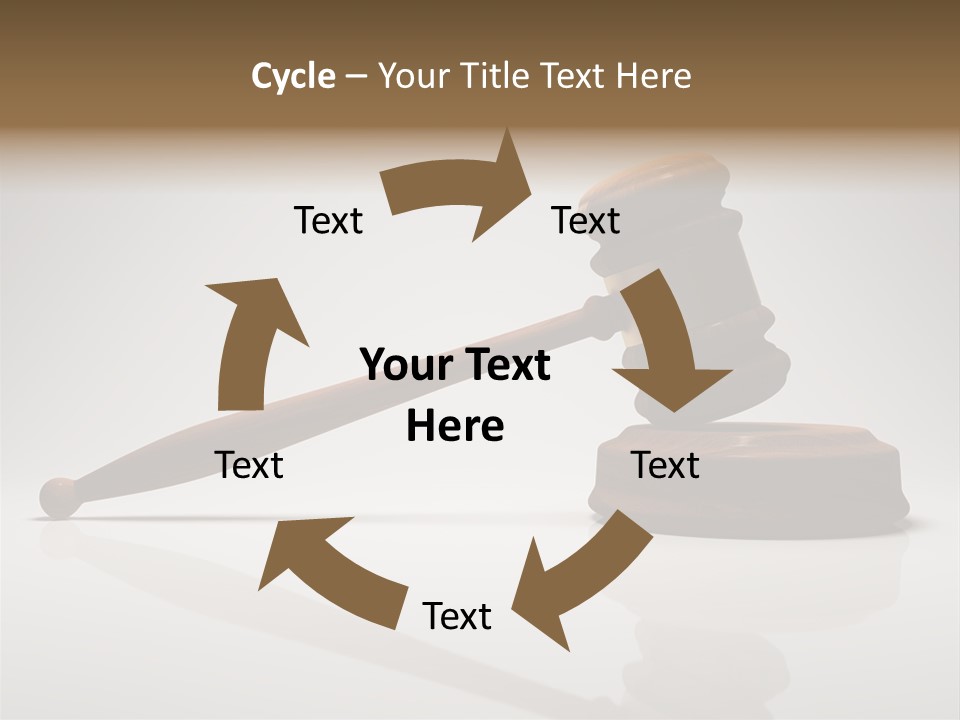 Cycle – Your Title Text Here

Text

Text

Your Text Here

Text

Text

Text